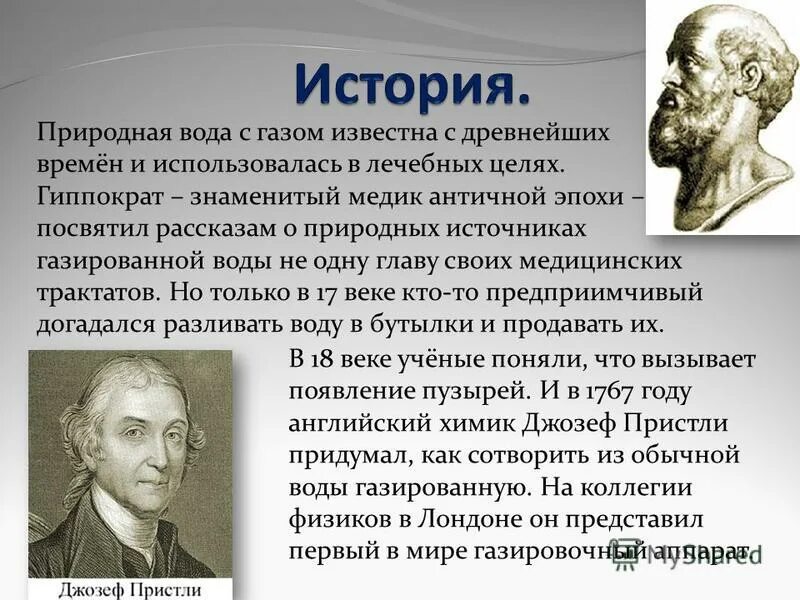 История.

Природная вода с газом известна с древнейших времён и использовалась в лечебных целях. Гиппократ – знаменитый медик античной эпохи – посвятил рассказам о природных источниках газированной воды не одну главу своих медицинских трактатов. Но только в 17 веке кто-то предприимчивый догадался разливать воду в бутылки и продавать их.

В 18 веке учёные поняли, что вызывает появление пузырей. И в 1767 году английский химик Джозеф Пристли придумал, как сотворить из обычной воды газированную. На коллегии физиков в Лондоне он представил первый в мире газировочный аппарат.

Джозеф Пристли

MyShared